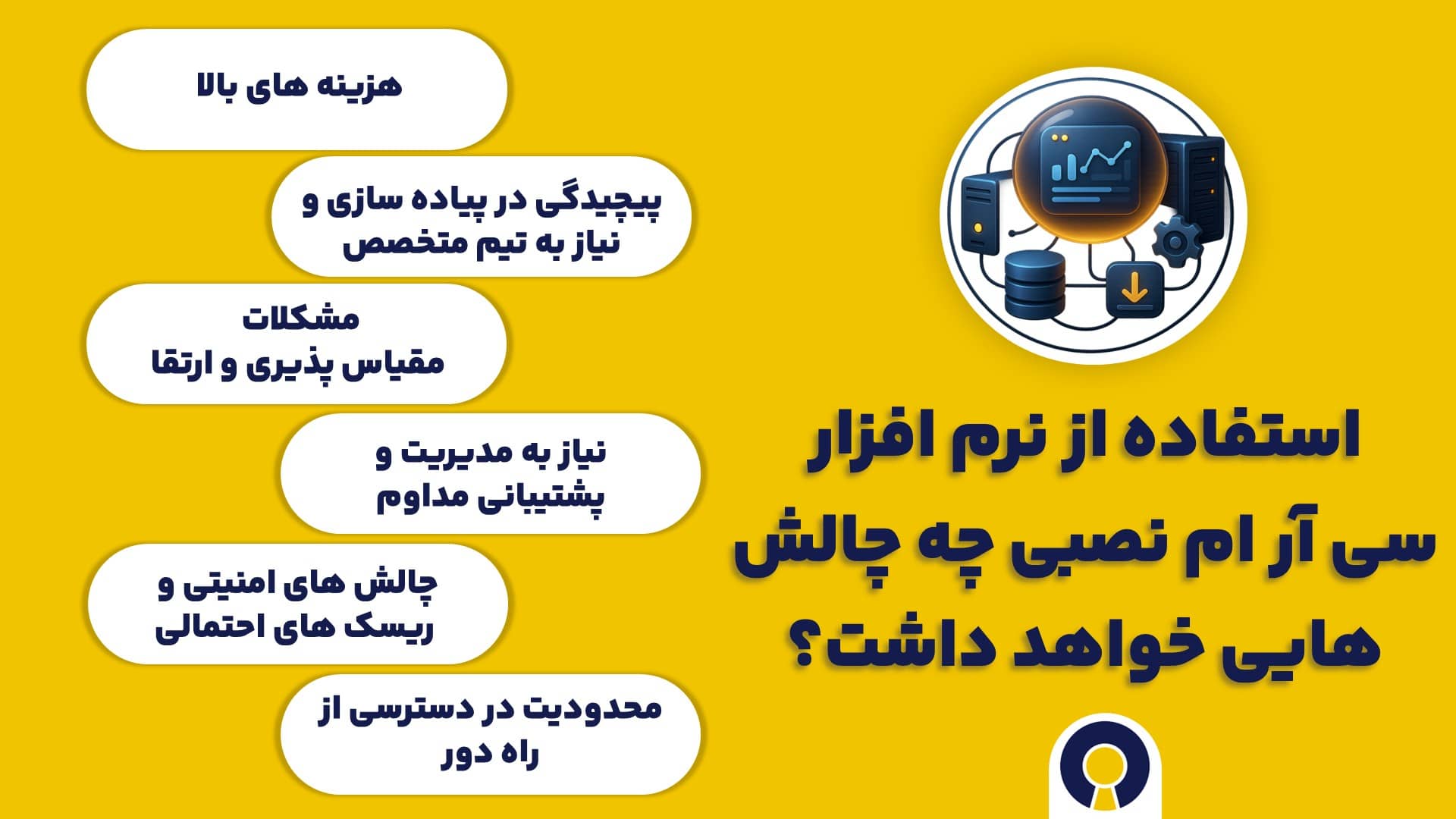 استفاده از نرم افزار سی آر ام نصبی چه چالش هایی خواهد داشت؟

هزینه های بالا

پیچیدگی در پیاده سازی و نیاز به تیم متخصص

مشکلات مقیاس پذیری و ارتقا

نیاز به مدیریت و پشتیبانی مداوم

چالش های امنیتی و ریسک های احتمالی

محدودیت در دسترسی از راه دور